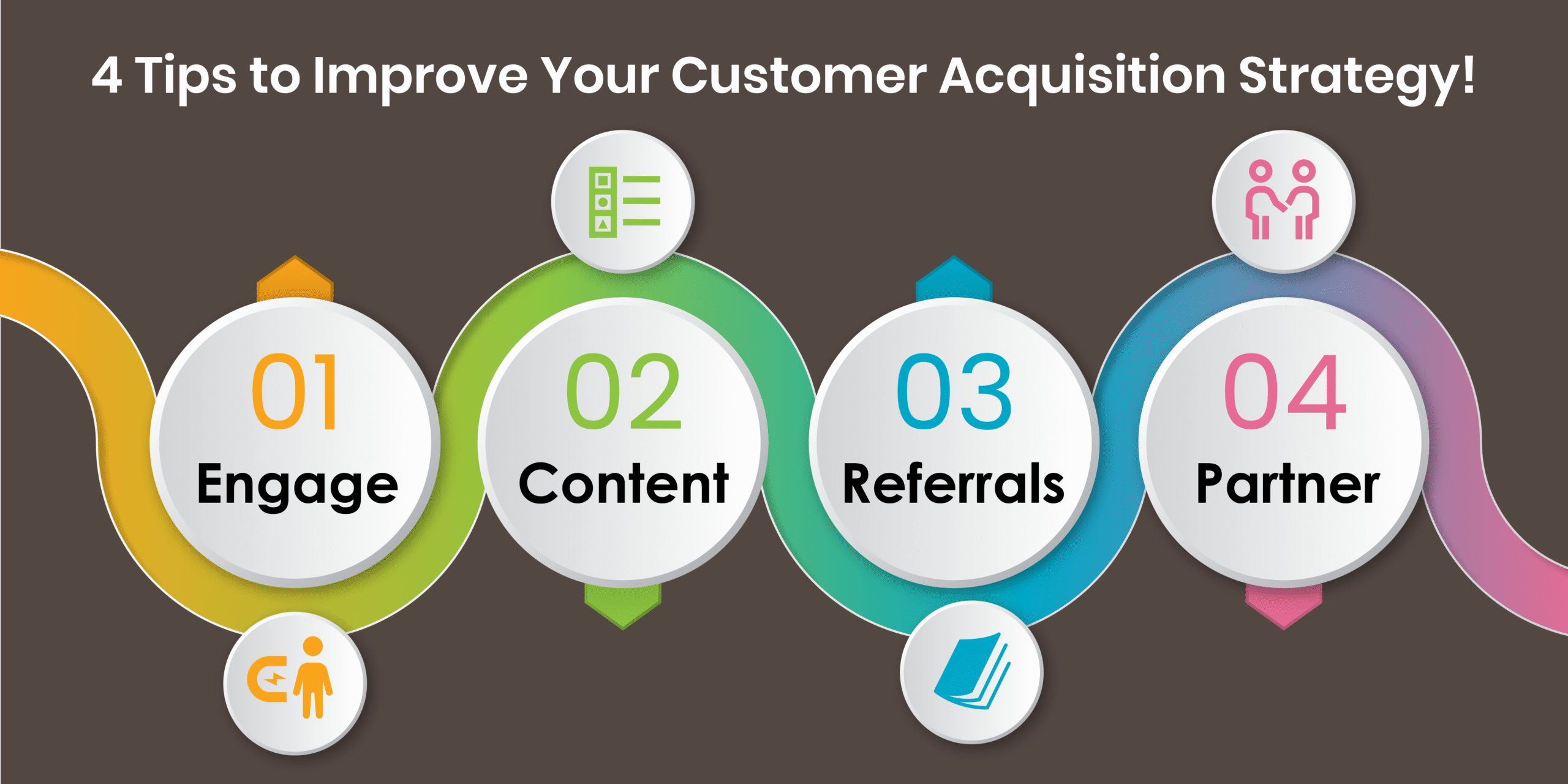 4 Tips to Improve Your Customer Acquisition Strategy!

01
Engage

02
Content

03
Referrals

04
Partner